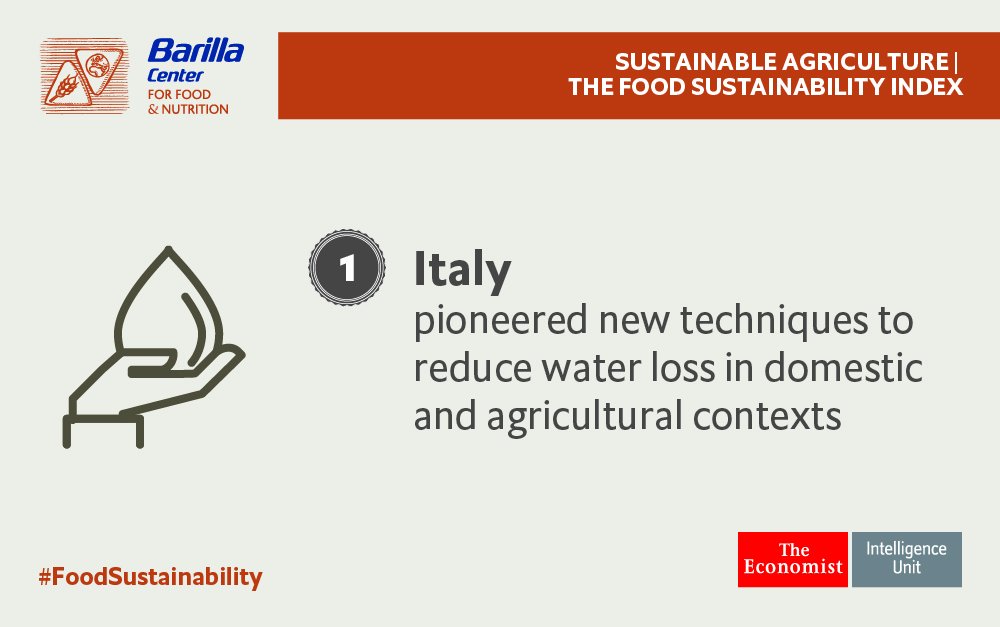 Barilla Center FOR FOOD & NUTRITION

SUSTAINABLE AGRICULTURE | THE FOOD SUSTAINABILITY INDEX

1 Italy
pioneered new techniques to reduce water loss in domestic and agricultural contexts

#FoodSustainability

The Economist Intelligence Unit